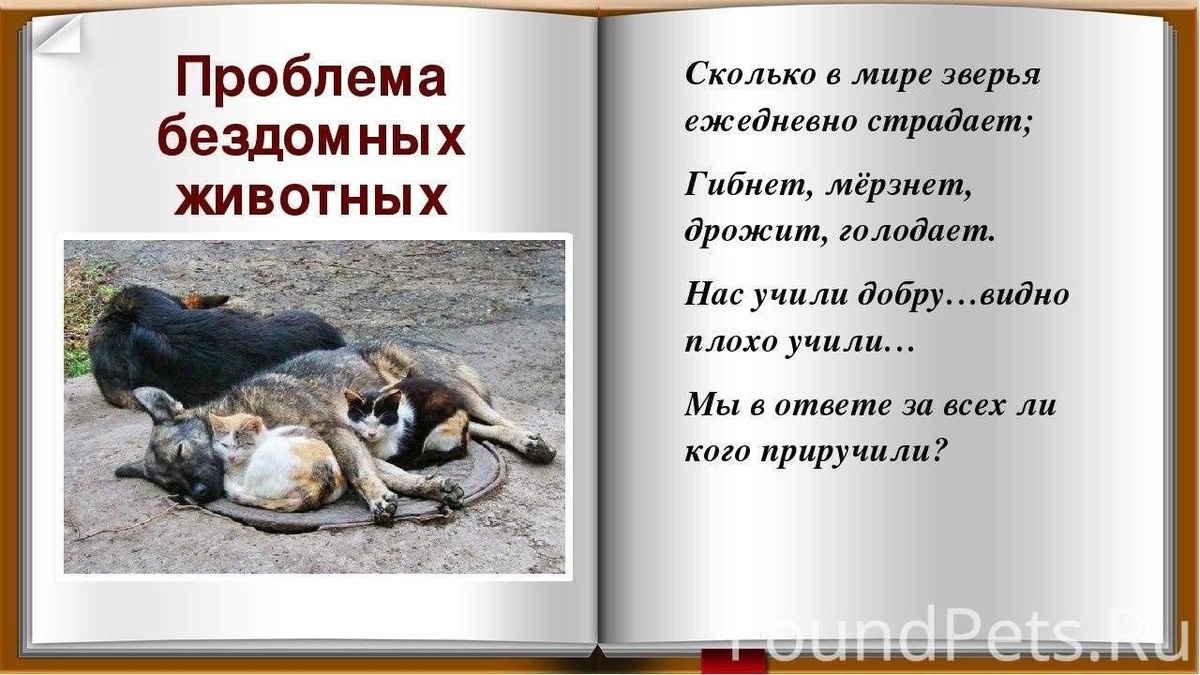 Проблема бездомных животных

Сколько в мире зверья ежедневно страдает;

Гибнет, мёрзнет, дрожит, голодает.

Нас учили добру…видно плохо учили…

Мы в ответе за всех ли кого приручили?

FoundPets.Ru